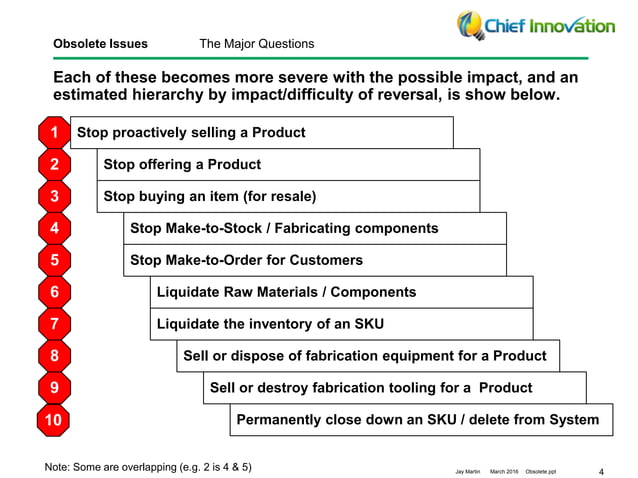 Chief Innovation

Obsolete Issues The Major Questions

Each of these becomes more severe with the possible impact, and an estimated hierarchy by impact/difficulty of reversal, is show below.

1 Stop proactively selling a Product

2 Stop offering a Product

3 Stop buying an item (for resale)

4 Stop Make-to-Stock / Fabricating components

5 Stop Make-to-Order for Customers

6 Liquidate Raw Materials / Components

7 Liquidate the inventory of an SKU

8 Sell or dispose of fabrication equipment for a Product

9 Sell or destroy fabrication tooling for a Product

10 Permanently close down an SKU / delete from System

Note: Some are overlapping (e.g. 2 is 4 & 5)

Jay Martin March 2016 Obsolete.ppt 4